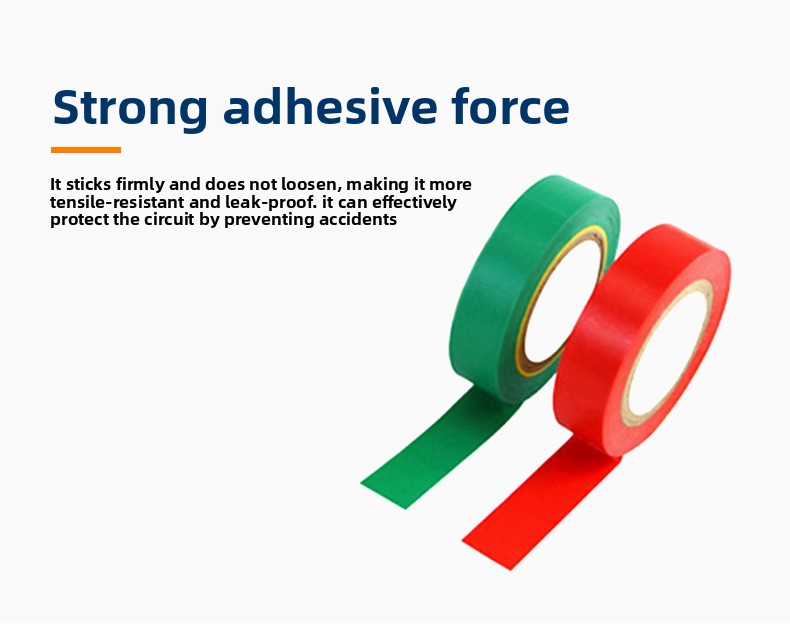 Strong adhesive force

It sticks firmly and does not loosen, making it more tensile-resistant and leak-proof. it can effectively protect the circuit by preventing accidents